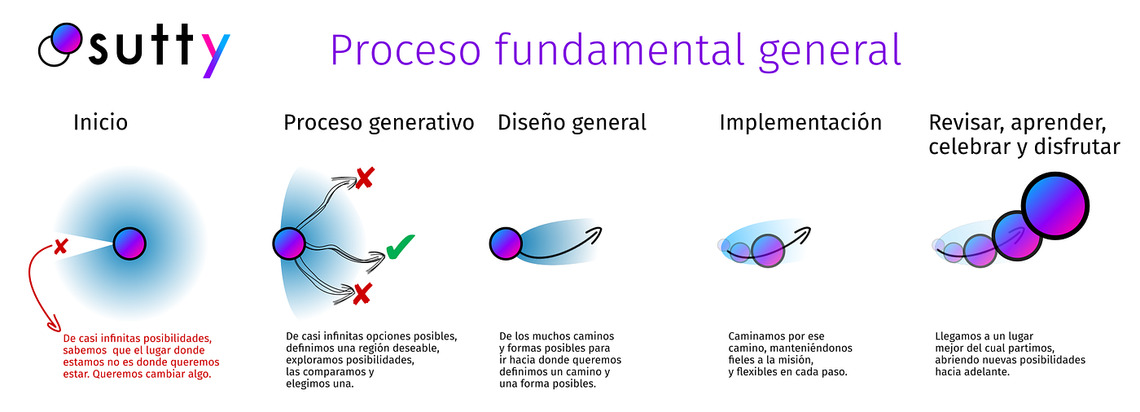 sutty

Proceso fundamental general

Inicio

De casi infinitas posibilidades, sabemos que el lugar donde estamos no es donde queremos estar. Queremos cambiar algo.

Proceso generativo

De casi infinitas opciones posibles, definimos una región deseable, exploramos posibilidades, las comparamos y elegimos una.

Diseño general

De los muchos caminos y formas posibles para ir hacia donde queremos definimos un camino y una forma posibles.

Implementación

Caminamos por ese camino, manteniéndonos fieles a la misión, y flexibles en cada paso.

Revisar, aprender, celebrar y disfrutar

Llegamos a un lugar mejor del cual partimos, abriendo nuevas posibilidades hacia adelante.